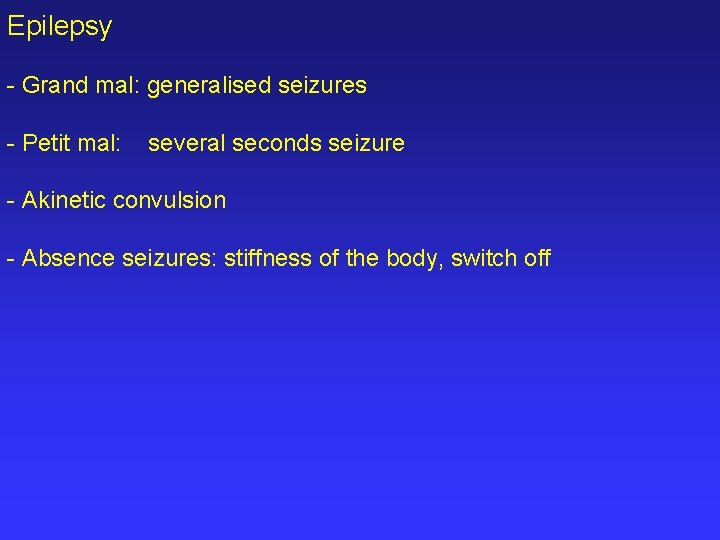 Epilepsy

- Grand mal: generalised seizures

- Petit mal: several seconds seizure

- Akinetic convulsion

- Absence seizures: stiffness of the body, switch off